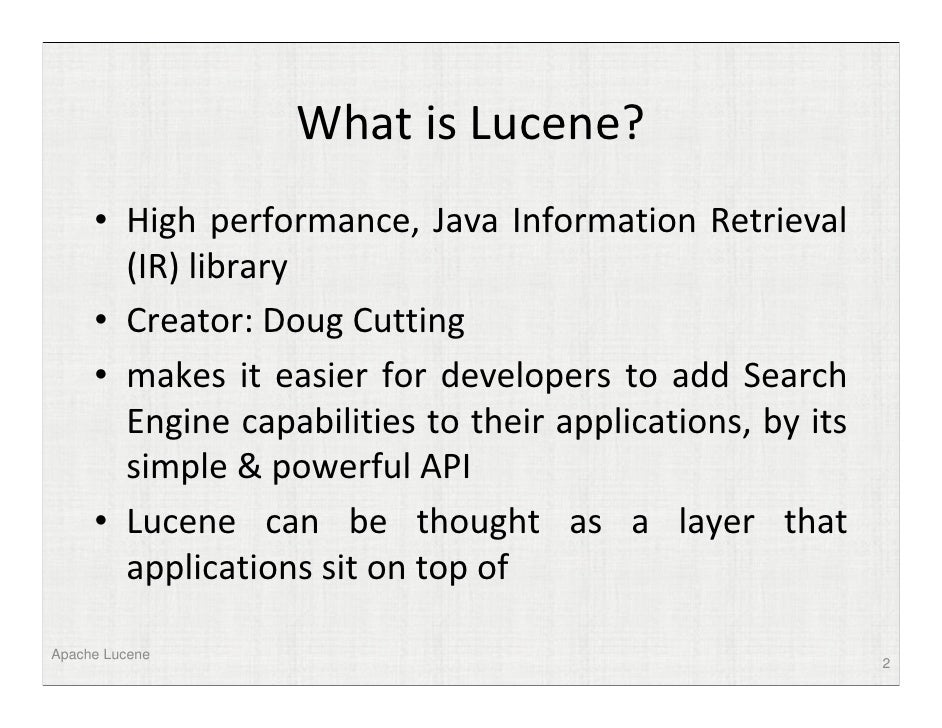 What is Lucene?

• High performance, Java Information Retrieval (IR) library

• Creator: Doug Cutting

• makes it easier for developers to add Search Engine capabilities to their applications, by its simple & powerful API

• Lucene can be thought as a layer that applications sit on top of

Apache Lucene

2